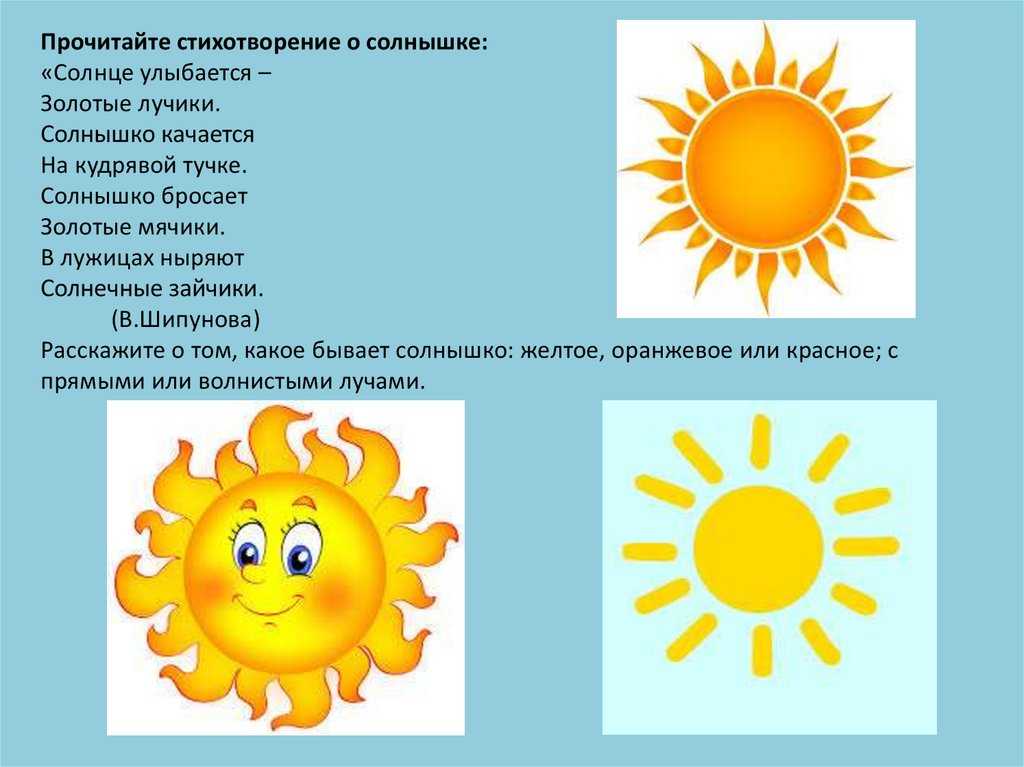 Прочитайте стихотворение о солнышке:
«Солнце улыбается –
Золотые лучики.
Солнышко качается
На кудрявой тучке.
Солнышко бросает
Золотые мячики.
В лужицах ныряют
Солнечные зайчики.
(В.Шипунова)
Расскажите о том, какое бывает солнышко: желтое, оранжевое или красное; с прямыми или волнистыми лучами.